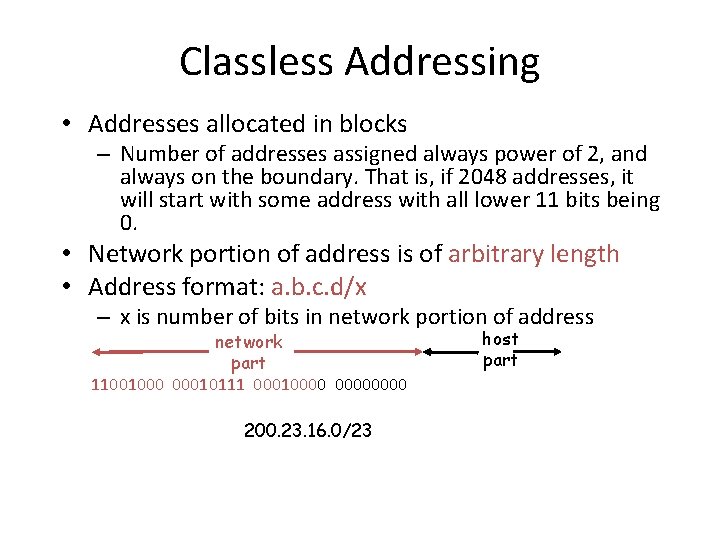 Classless Addressing

• Addresses allocated in blocks
– Number of addresses assigned always power of 2, and always on the boundary. That is, if 2048 addresses, it will start with some address with all lower 11 bits being 0.

• Network portion of address is of arbitrary length

• Address format: a.b.c.d/x
– x is number of bits in network portion of address

network part

host part

11001000 00010111 00010000 00000000

200.23.16.0/23